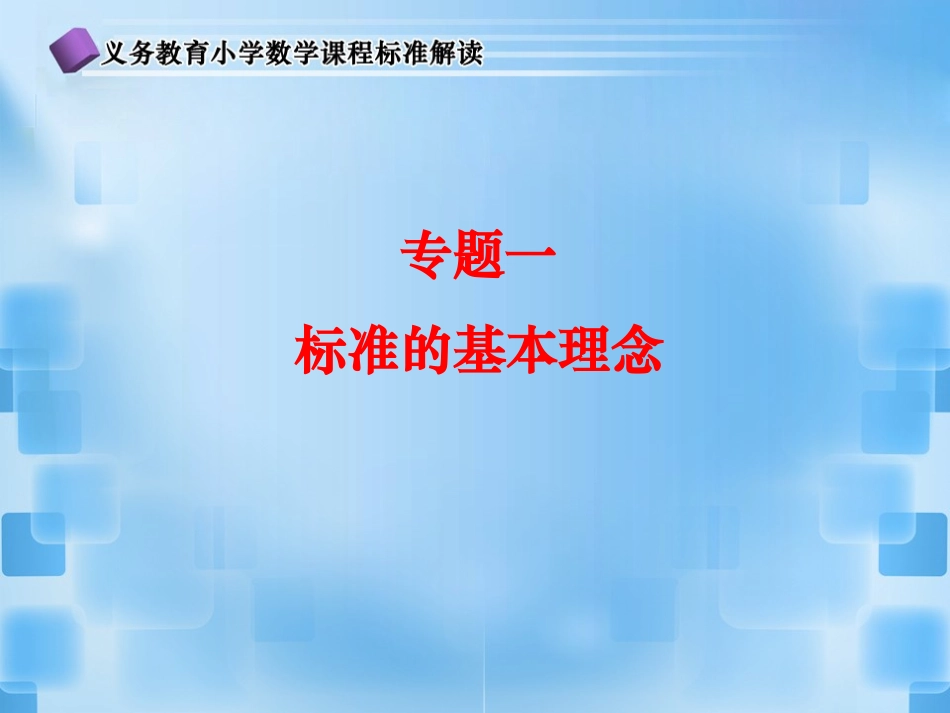 义务教育小学数学课程标准解读

专题一

标准的基本理念